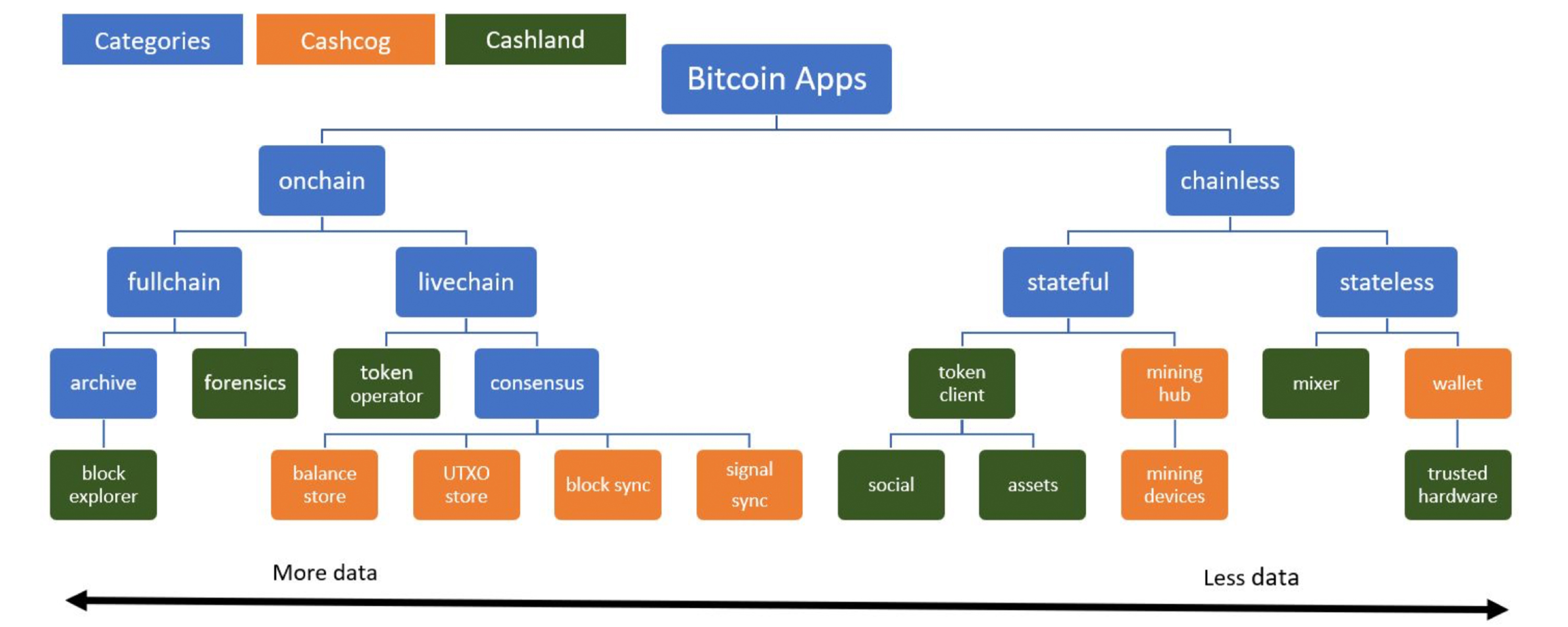 Categories
Cashcog
Cashland

Bitcoin Apps

onchain
chainless

fullchain
livechain
stateful
stateless

archive
forensics
token operator
consensus
token client
mining hub
mixer
wallet

block explorer
balance store
UTXO store
block sync
signal sync
social
assets
mining devices
trusted hardware

More data
Less data